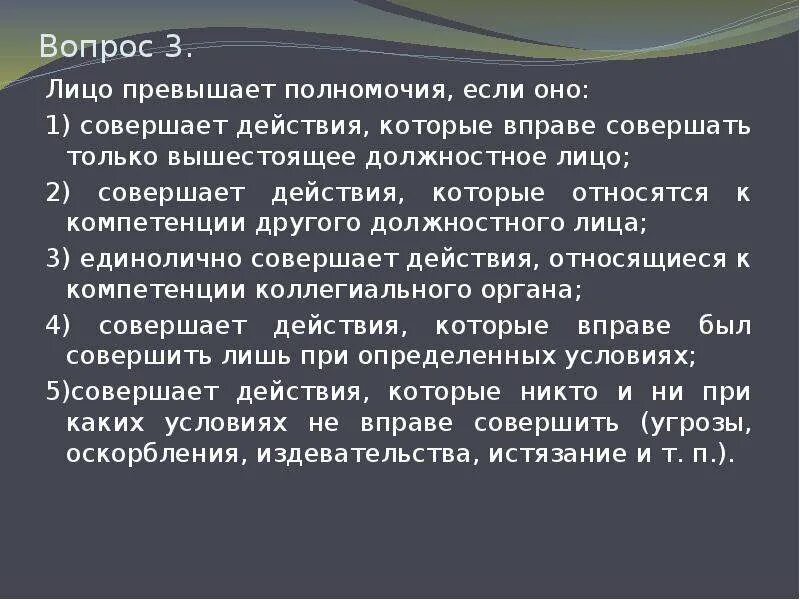 Вопрос 3.

Лицо превышает полномочия, если оно:

1) совершает действия, которые вправе совершать только вышестоящее должностное лицо;

2) совершает действия, которые относятся к компетенции другого должностного лица;

3) единолично совершает действия, относящиеся к компетенции коллегиального органа;

4) совершает действия, которые вправе был совершить лишь при определенных условиях;

5)совершает действия, которые никто и ни при каких условиях не вправе совершить (угрозы, оскорбления, издевательства, истязание и т. п.).